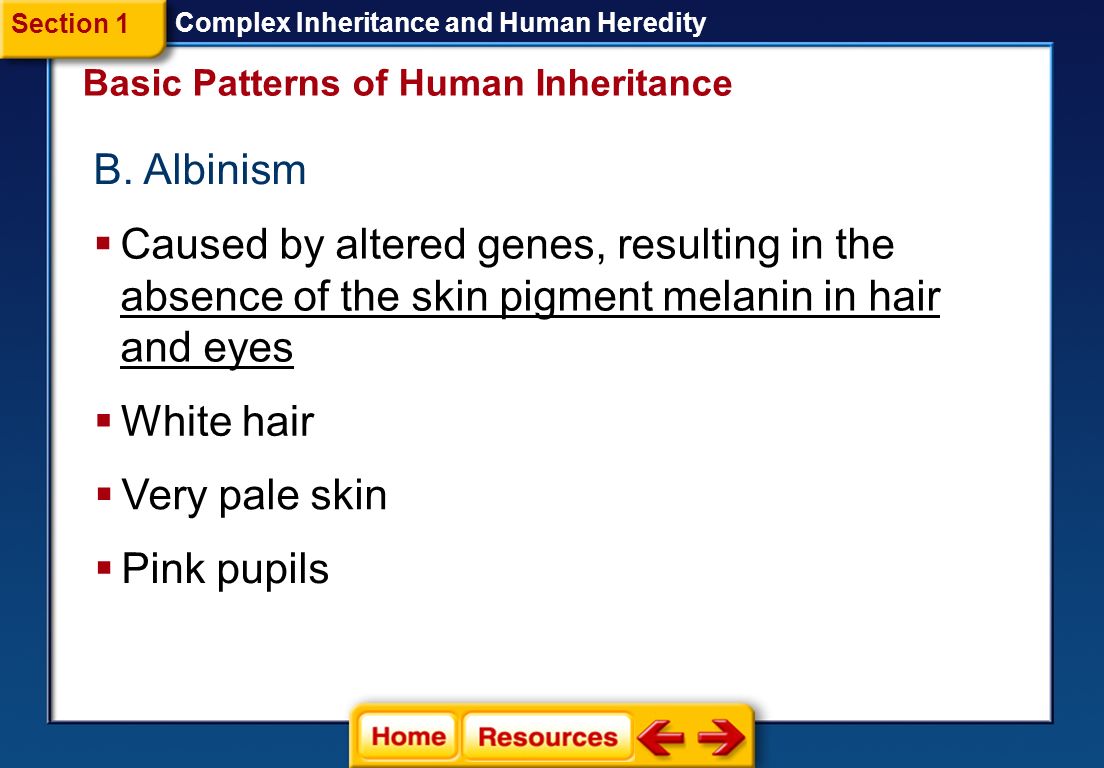 Section 1
Complex Inheritance and Human Heredity

Basic Patterns of Human Inheritance

B. Albinism

▪ Caused by altered genes, resulting in the absence of the skin pigment melanin in hair and eyes

▪ White hair

▪ Very pale skin

▪ Pink pupils

Home
Resources